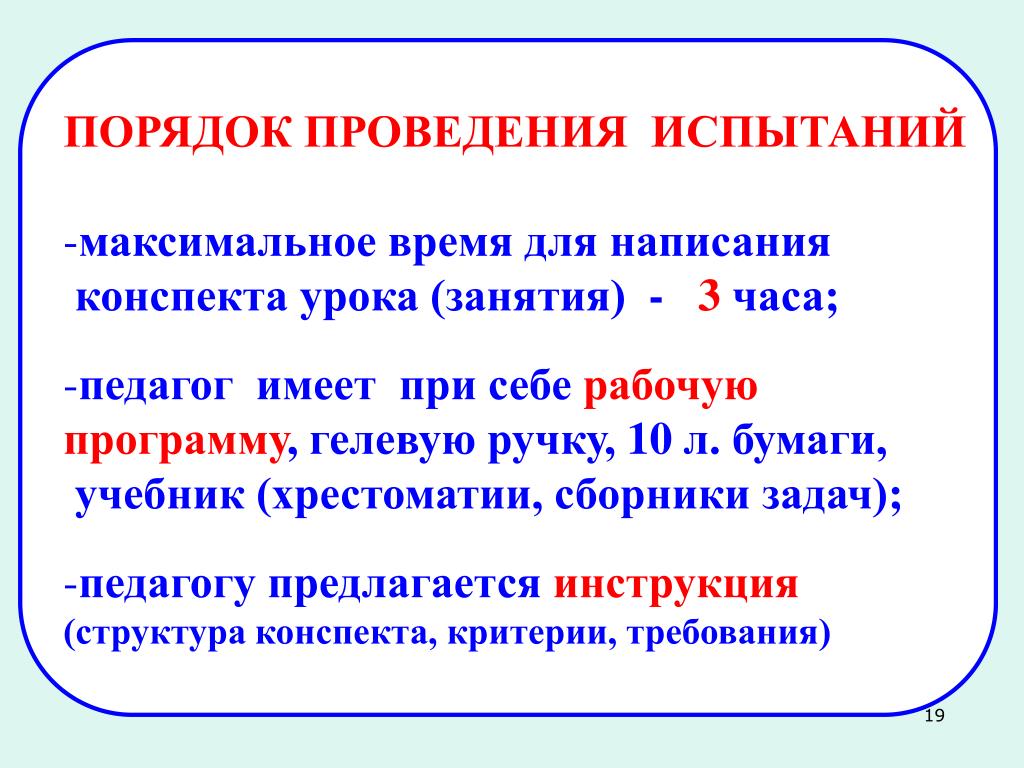 ПОРЯДОК ПРОВЕДЕНИЯ ИСПЫТАНИЙ

-максимальное время для написания конспекта урока (занятия) - 3 часа;

-педагог имеет при себе рабочую программу, гелевую ручку, 10 л. бумаги, учебник (хрестоматии, сборники задач);

-педагогу предлагается инструкция (структура конспекта, критерии, требования)

19